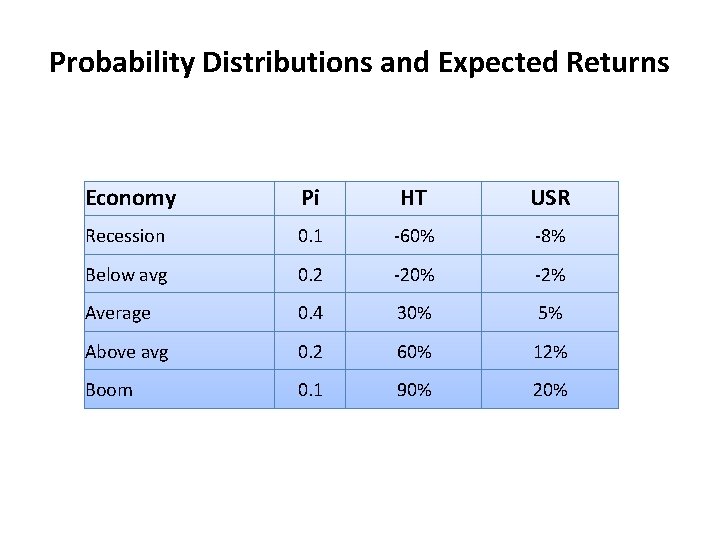 Probability Distributions and Expected Returns

| Economy | Pi | HT | USR |
|---|---|---|---|
| Recession | 0.1 | -60% | -8% |
| Below avg | 0.2 | -20% | -2% |
| Average | 0.4 | 30% | 5% |
| Above avg | 0.2 | 60% | 12% |
| Boom | 0.1 | 90% | 20% |